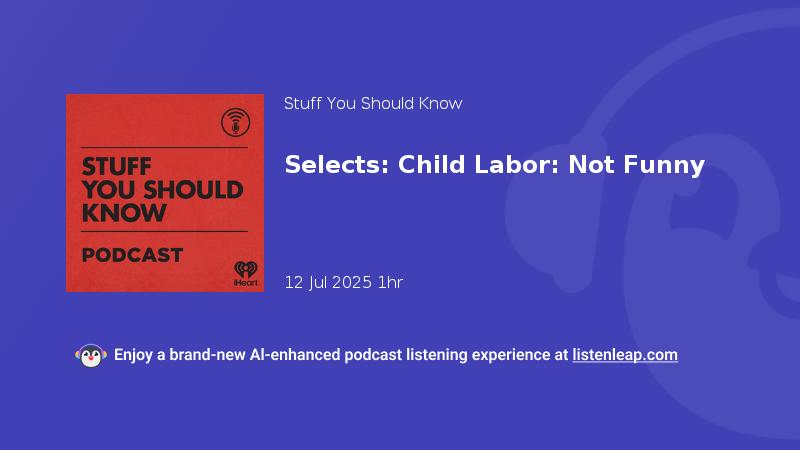 STUFF YOU SHOULD KNOW

PODCAST

iHeart

Stuff You Should Know

Selects: Child Labor: Not Funny

12 Jul 2025 1hr

Enjoy a brand-new AI-enhanced podcast listening experience at listenleap.com